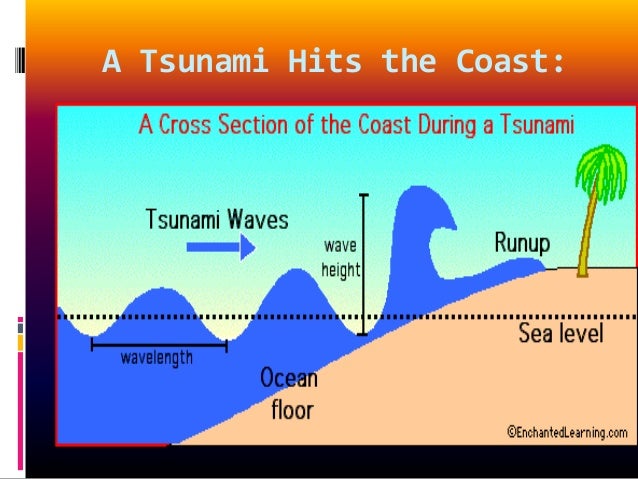 A Tsunami Hits the Coast:

A Cross Section of the Coast During a Tsunami

Tsunami Waves

wave height

Runup

Sea level

wavelength

Ocean floor

©EnchantedLearning.com